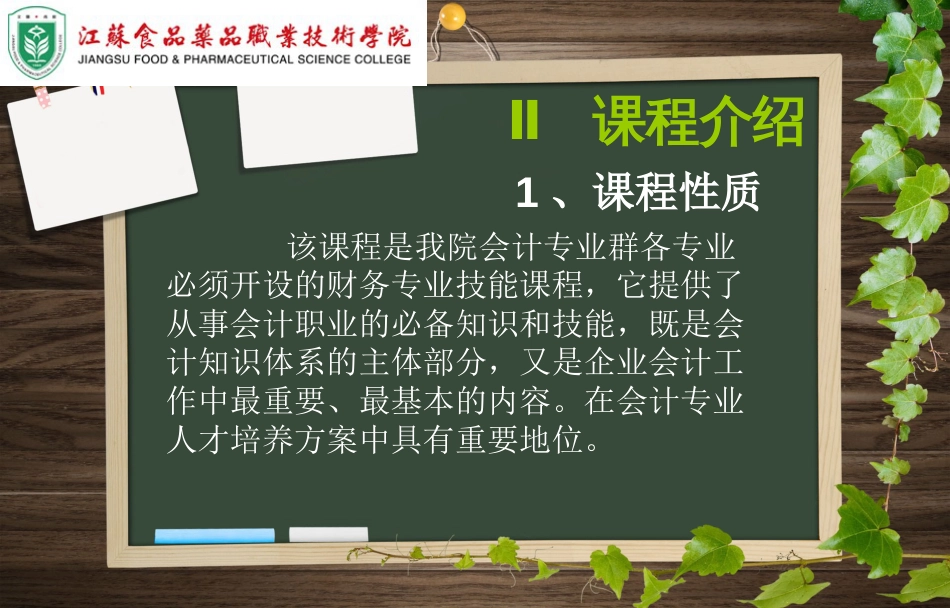 江蘇食品藥品職業技術學院
JIANGSU FOOD & PHARMACEUTICAL SCIENCE COLLEGE

II 课程介绍

1、课程性质

该课程是我院会计专业群各专业必须开设的财务专业技能课程，它提供了从事会计职业的必备知识和技能，既是会计知识体系的主体部分，又是企业会计工作中最重要、最基本的内容。在会计专业人才培养方案中具有重要地位。